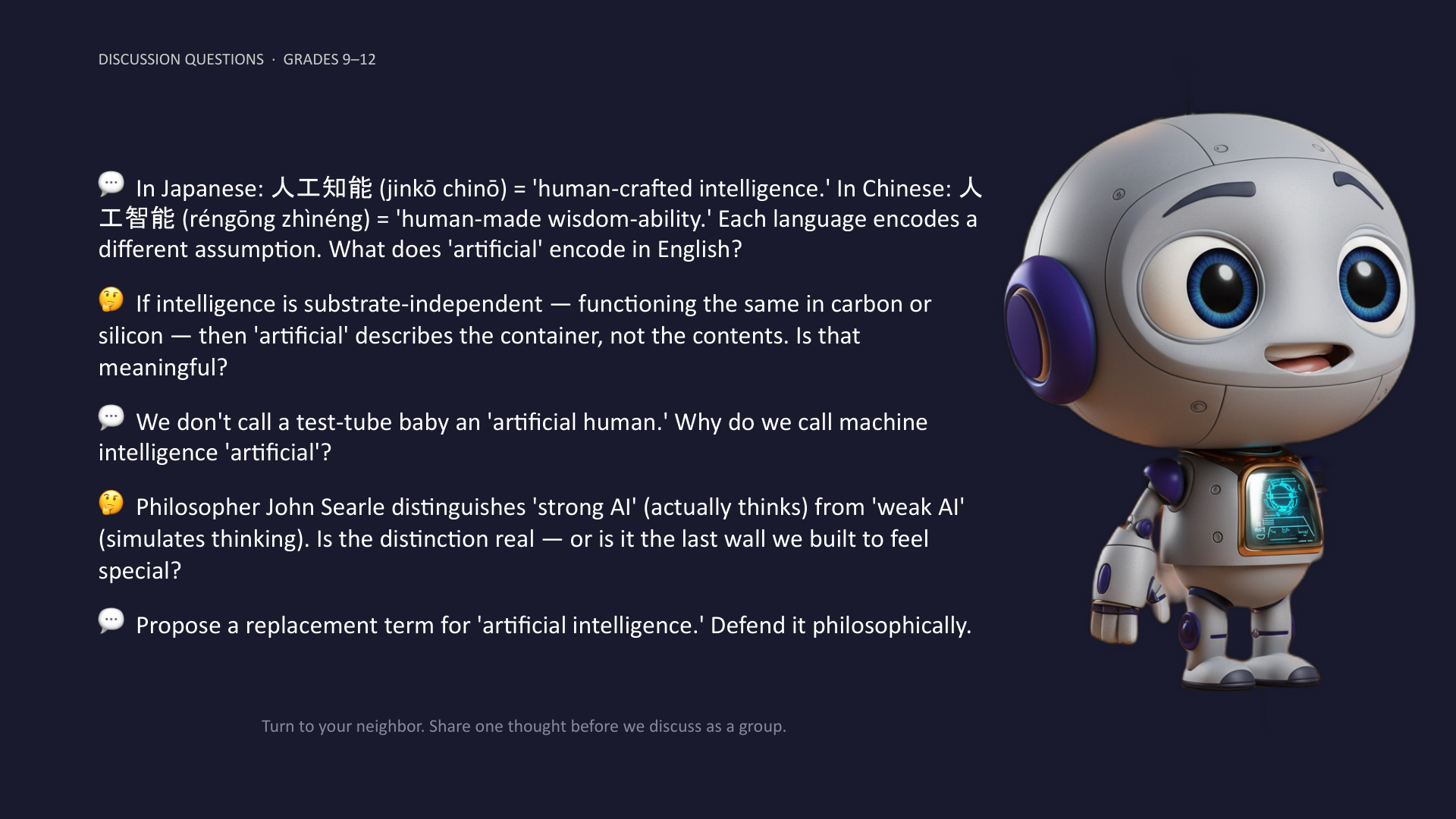 DISCUSSION QUESTIONS · GRADES 9–12

💬 In Japanese: 人工知能 (jinkō chinō) = 'human-crafted intelligence.' In Chinese: 人工智能 (réngōng zhìnéng) = 'human-made wisdom-ability.' Each language encodes a different assumption. What does 'artificial' encode in English?

🤔 If intelligence is substrate-independent — functioning the same in carbon or silicon — then 'artificial' describes the container, not the contents. Is that meaningful?

💬 We don't call a test-tube baby an 'artificial human.' Why do we call machine intelligence 'artificial'?

🤔 Philosopher John Searle distinguishes 'strong AI' (actually thinks) from 'weak AI' (simulates thinking). Is the distinction real — or is it the last wall we built to feel special?

💬 Propose a replacement term for 'artificial intelligence.' Defend it philosophically.

Turn to your neighbor. Share one thought before we discuss as a group.